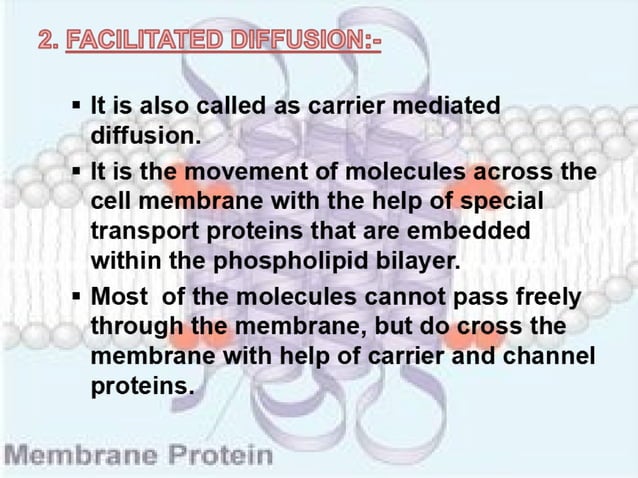 2. FACILITATED DIFFUSION:-

▪ It is also called as carrier mediated diffusion.

▪ It is the movement of molecules across the cell membrane with the help of special transport proteins that are embedded within the phospholipid bilayer.

▪ Most of the molecules cannot pass freely through the membrane, but do cross the membrane with help of carrier and channel proteins.

Membrane Protein